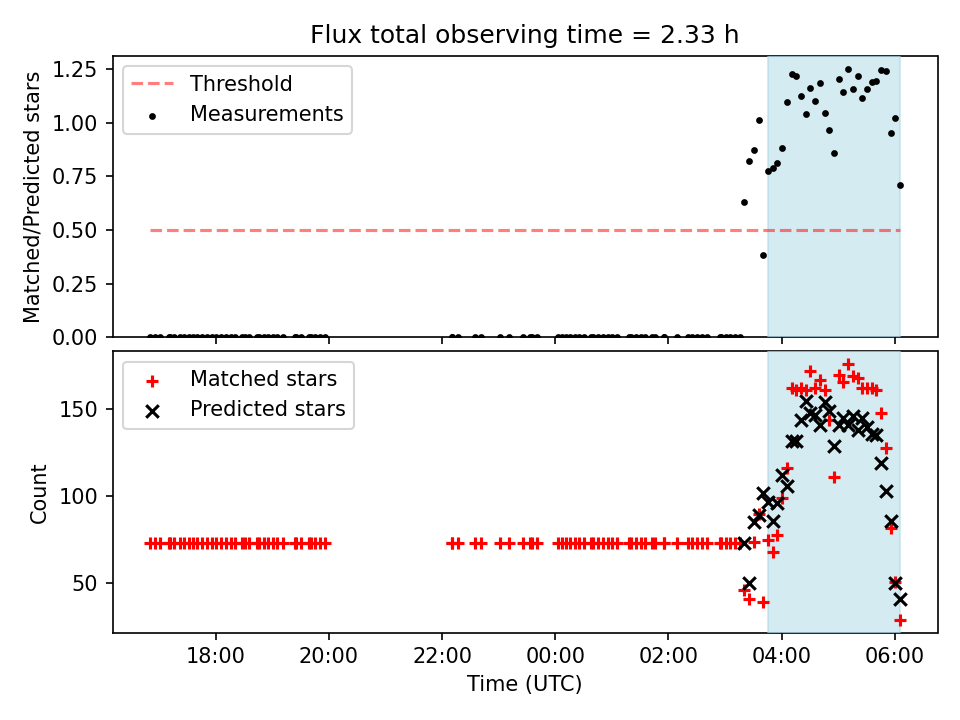 Flux total observing time = 2.33 h

Matched/Predicted stars

1.25
1.00
0.75
0.50
0.25
0.00

Threshold
Measurements

Count

150
100
50

Matched stars
Predicted stars

18:00
20:00
22:00
00:00
02:00
04:00
06:00

Time (UTC)